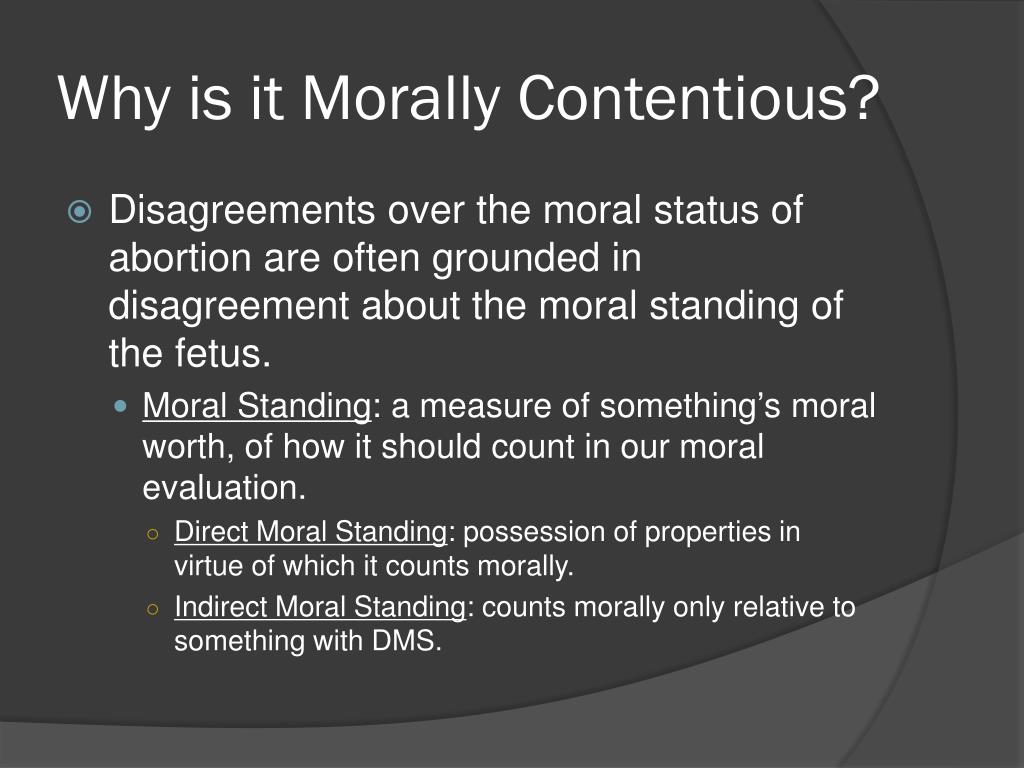 Why is it Morally Contentious?

Disagreements over the moral status of abortion are often grounded in disagreement about the moral standing of the fetus.

Moral Standing: a measure of something's moral worth, of how it should count in our moral evaluation.

Direct Moral Standing: possession of properties in virtue of which it counts morally.

Indirect Moral Standing: counts morally only relative to something with DMS.